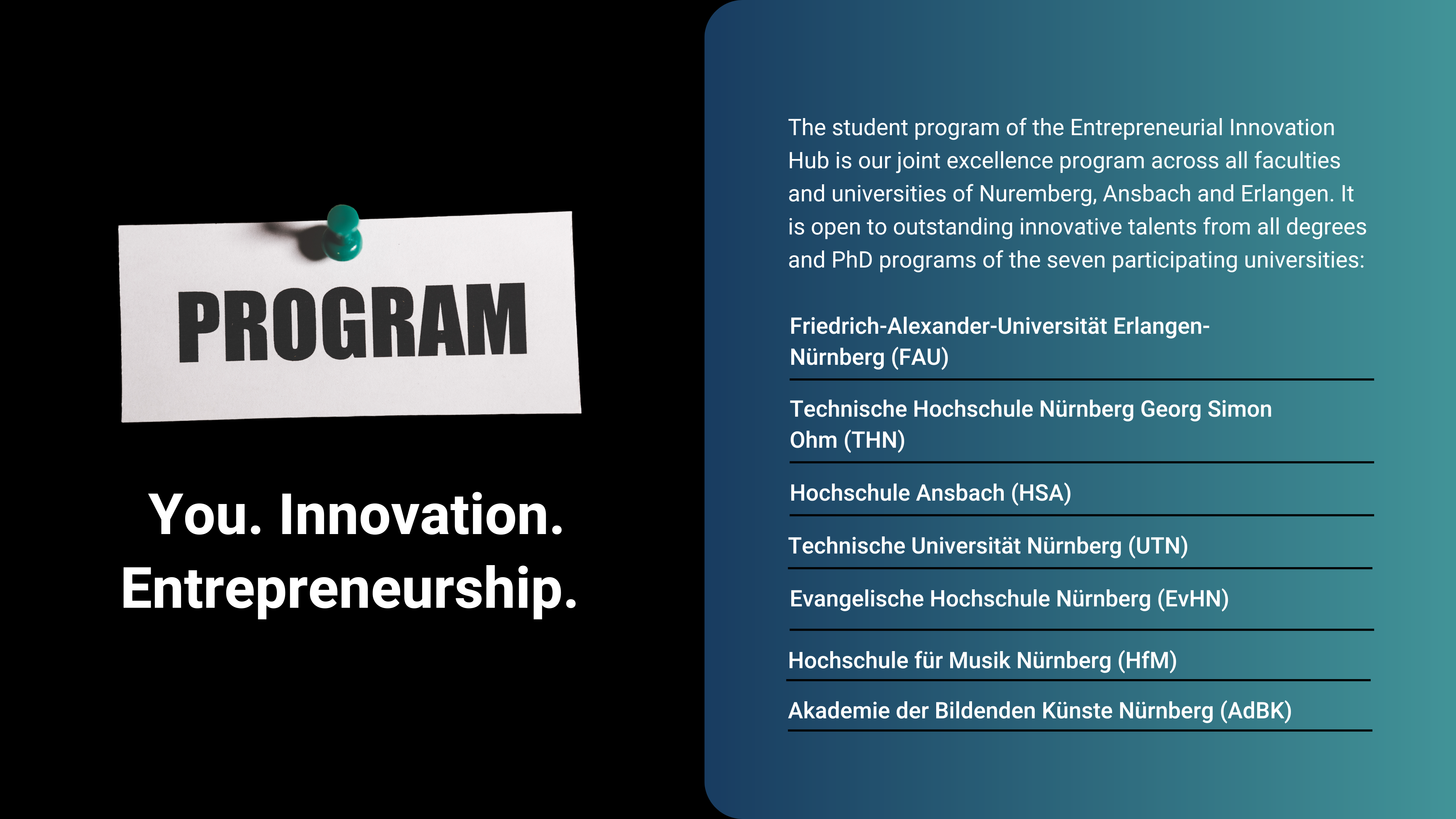 PROGRAM

You. Innovation. Entrepreneurship.

The student program of the Entrepreneurial Innovation Hub is our joint excellence program across all faculties and universities of Nuremberg, Ansbach and Erlangen. It is open to outstanding innovative talents from all degrees and PhD programs of the seven participating universities:

Friedrich-Alexander-Universität Erlangen-Nürnberg (FAU)

Technische Hochschule Nürnberg Georg Simon Ohm (THN)

Hochschule Ansbach (HSA)

Technische Universität Nürnberg (UTN)

Evangelische Hochschule Nürnberg (EvHN)

Hochschule für Musik Nürnberg (HfM)

Akademie der Bildenden Künste Nürnberg (AdBK)